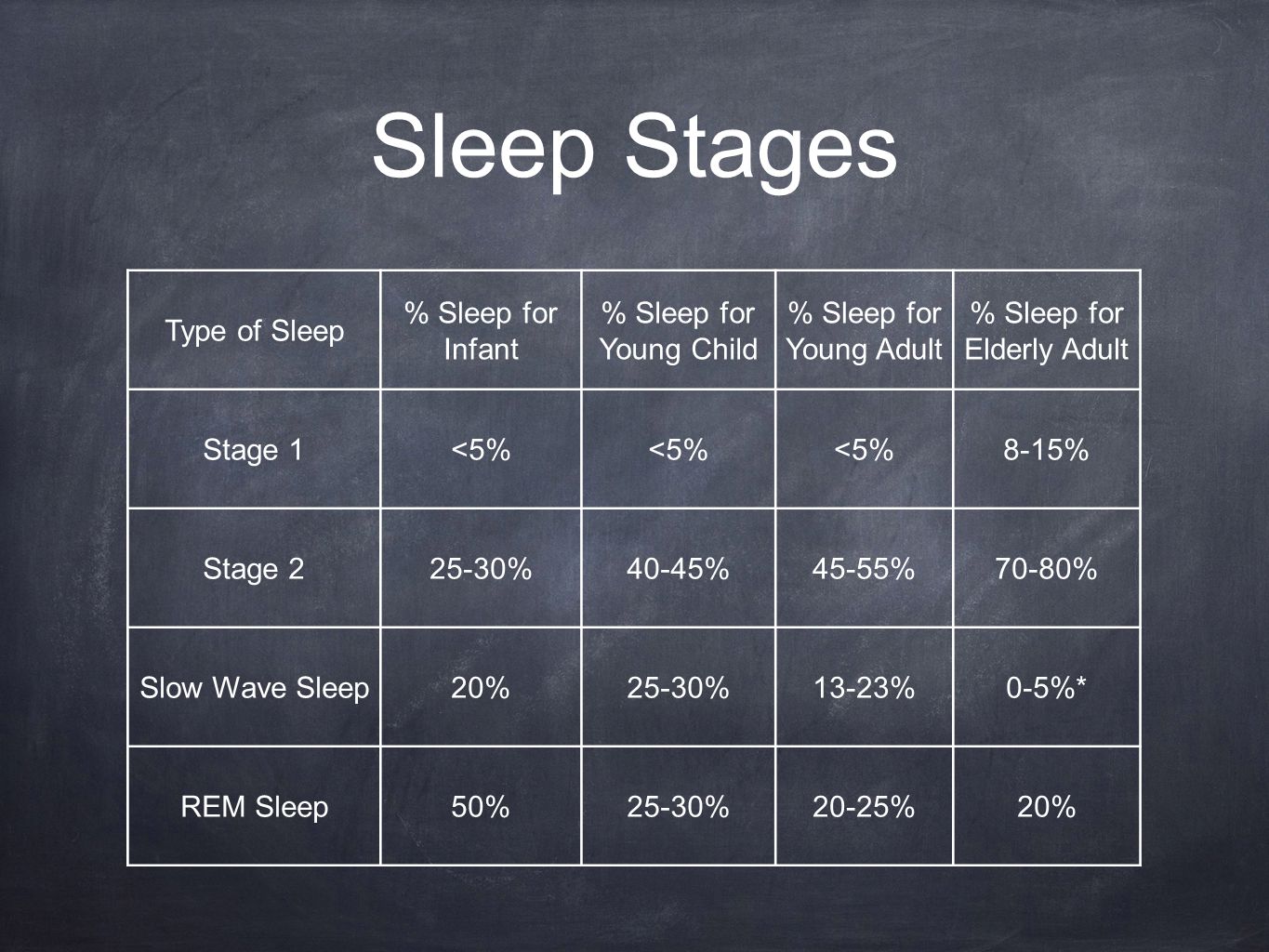 Sleep Stages

| Type of Sleep | % Sleep for Infant | % Sleep for Young Child | % Sleep for Young Adult | % Sleep for Elderly Adult |
|---|---|---|---|---|
| Stage 1 | <5% | <5% | <5% | 8-15% |
| Stage 2 | 25-30% | 40-45% | 45-55% | 70-80% |
| Slow Wave Sleep | 20% | 25-30% | 13-23% | 0-5%* |
| REM Sleep | 50% | 25-30% | 20-25% | 20% |